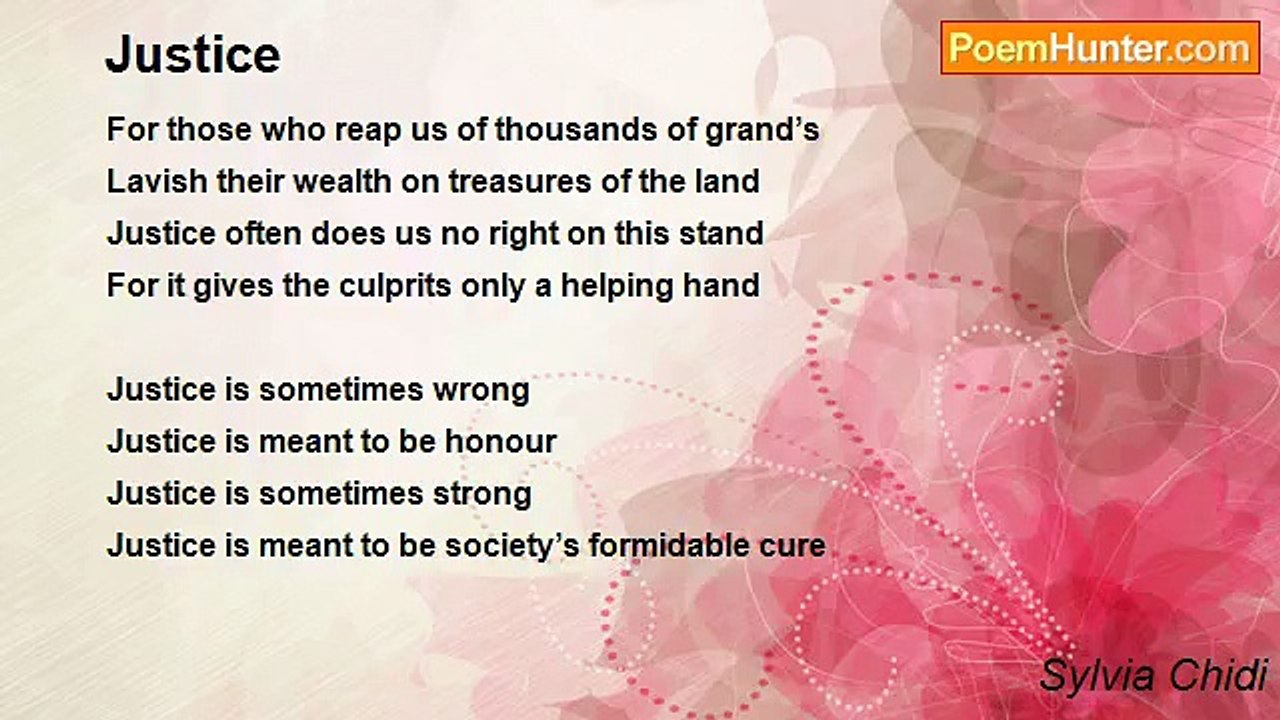 Justice

PoemHunter.com

For those who reap us of thousands of grand's
Lavish their wealth on treasures of the land
Justice often does us no right on this stand
For it gives the culprits only a helping hand

Justice is sometimes wrong
Justice is meant to be honour
Justice is sometimes strong
Justice is meant to be society's formidable cure

Sylvia Chidi